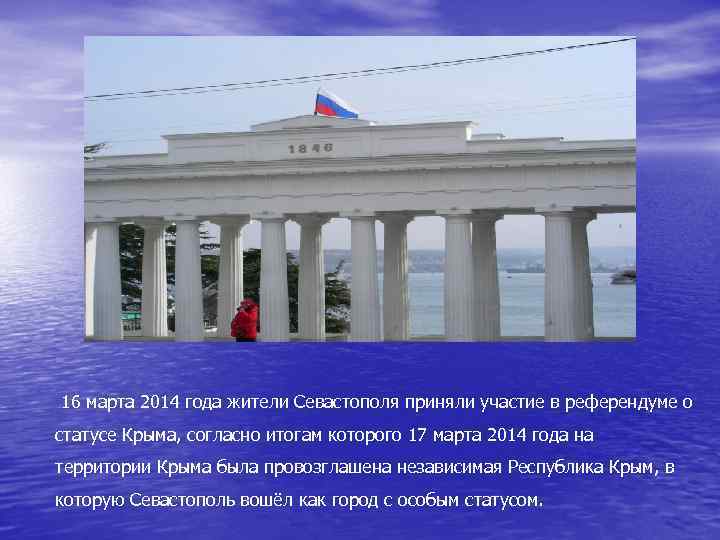 1846

16 марта 2014 года жители Севастополя приняли участие в референдуме о статусе Крыма, согласно итогам которого 17 марта 2014 года на территории Крыма была провозглашена независимая Республика Крым, в которую Севастополь вошёл как город с особым статусом.